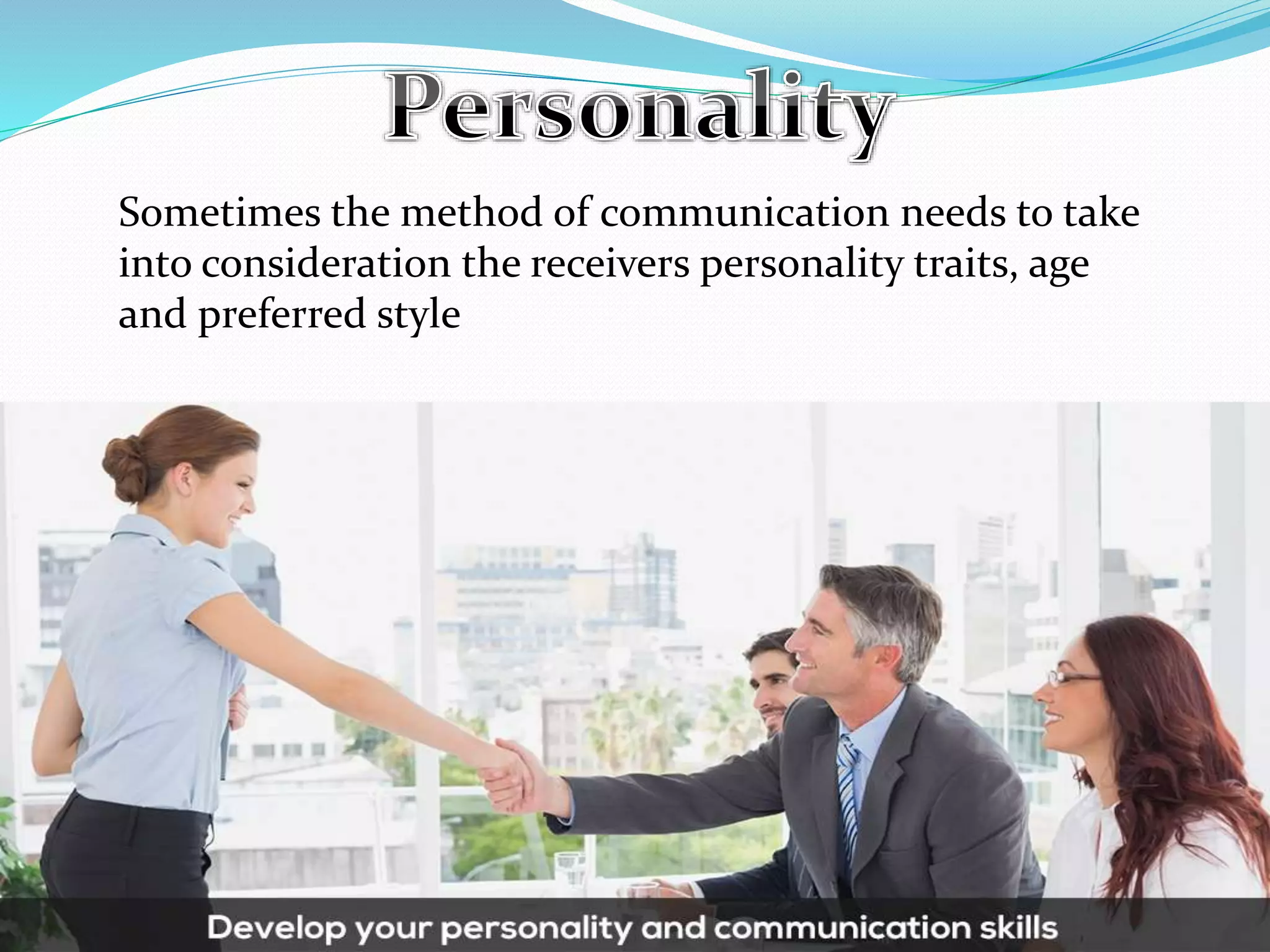 Personality

Sometimes the method of communication needs to take into consideration the receivers personality traits, age and preferred style

Develop your personality and communication skills